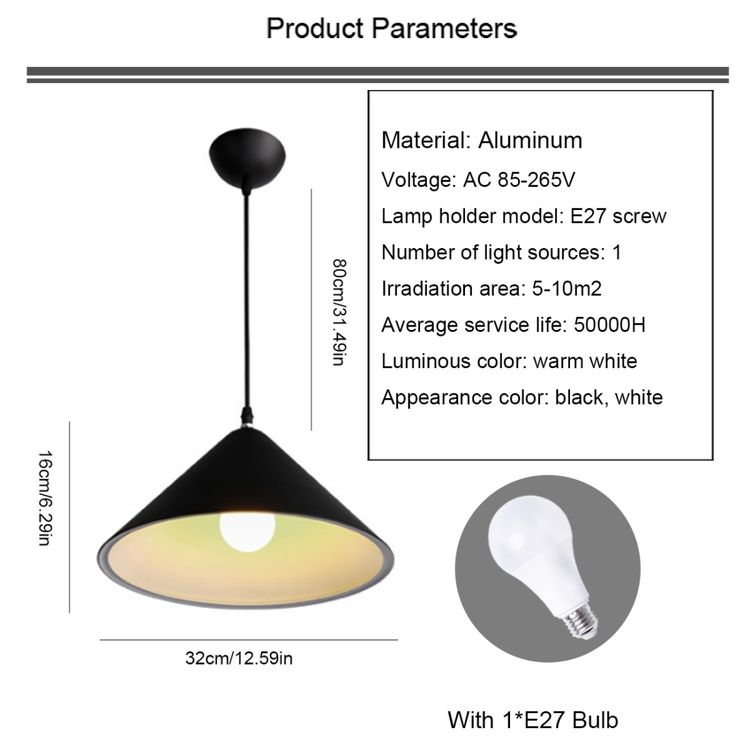 Product Parameters

Material: Aluminum
Voltage: AC 85-265V
Lamp holder model: E27 screw
Number of light sources: 1
Irradiation area: 5-10m2
Average service life: 50000H
Luminous color: warm white
Appearance color: black, white

80cm/31.49in

16cm/6.29in

32cm/12.59in

With 1*E27 Bulb